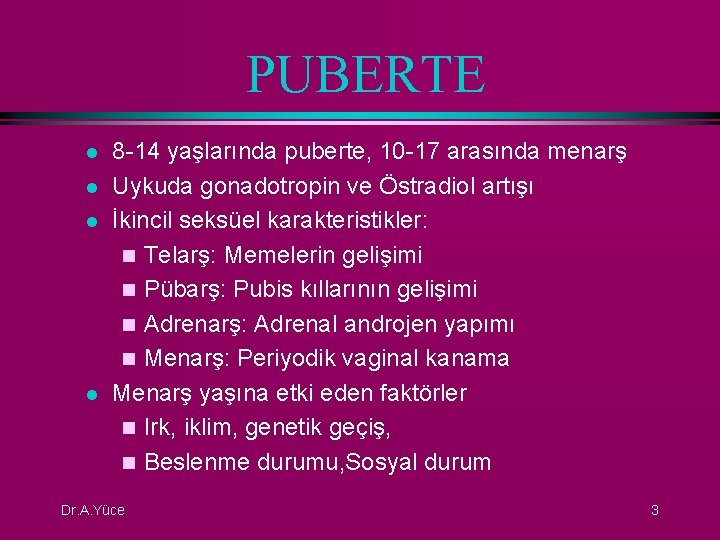 PUBERTE

- 8-14 yaşlarında puberte, 10-17 arasında menarş
- Uykuda gonadotropin ve Östradiol artışı
- İkincil seksüel karakteristikler:
  - Telarş: Memelerin gelişimi
  - Pübarş: Pubis kıllarının gelişimi
  - Adrenarş: Adrenal androjen yapımı
  - Menarş: Periyodik vaginal kanama
- Menarş yaşına etki eden faktörler
  - Irk, iklim, genetik geçiş,
  - Beslenme durumu,Sosyal durum

Dr.A.Yüce

3